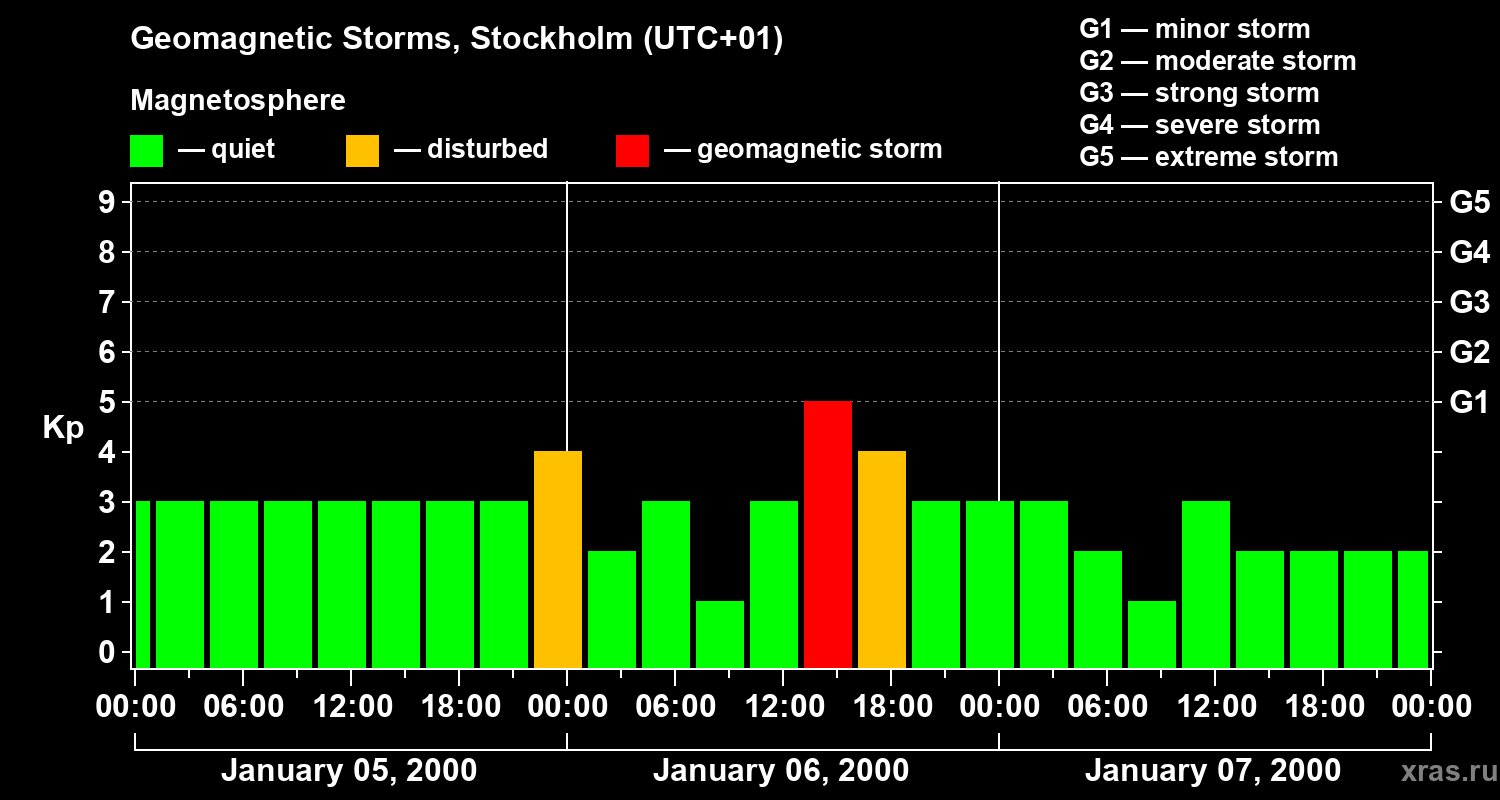 Geomagnetic Storms, Stockholm (UTC+01)

Magnetosphere

— quiet — disturbed — geomagnetic storm

G1 — minor storm
G2 — moderate storm
G3 — strong storm
G4 — severe storm
G5 — extreme storm

Kp

9
8
7
6
5
4
3
2
1
0

G5
G4
G3
G2
G1

00:00 06:00 12:00 18:00 00:00 06:00 12:00 18:00 00:00 06:00 12:00 18:00 00:00

January 05, 2000
January 06, 2000
January 07, 2000

xras.ru